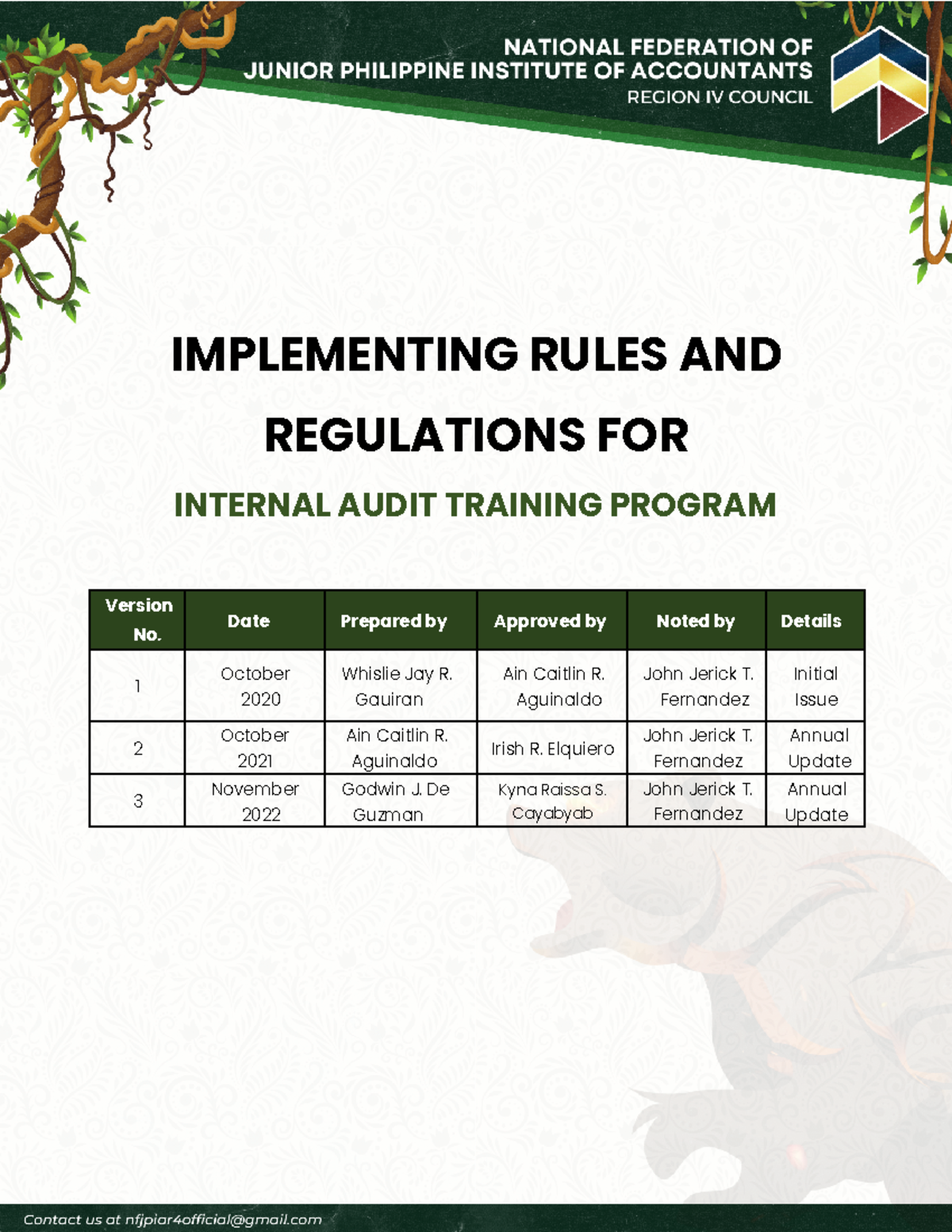 NATIONAL FEDERATION OF
JUNIOR PHILIPPINE INSTITUTE OF ACCOUNTANTS
REGION IV COUNCIL

IMPLEMENTING RULES AND REGULATIONS FOR

INTERNAL AUDIT TRAINING PROGRAM

| Version No. | Date | Prepared by | Approved by | Noted by | Details |
|---|---|---|---|---|---|
| 1 | October 2020 | Whislie Jay R. Gauiran | Ain Caitlin R. Aguinaldo | John Jerick T. Fernandez | Initial Issue |
| 2 | October 2021 | Ain Caitlin R. Aguinaldo | Irish R. Elquiero | John Jerick T. Fernandez | Annual Update |
| 3 | November 2022 | Godwin J. De Guzman | Kyna Raissa S. Cayabyab | John Jerick T. Fernandez | Annual Update |

Contact us at nfjpiar4official@gmail.com